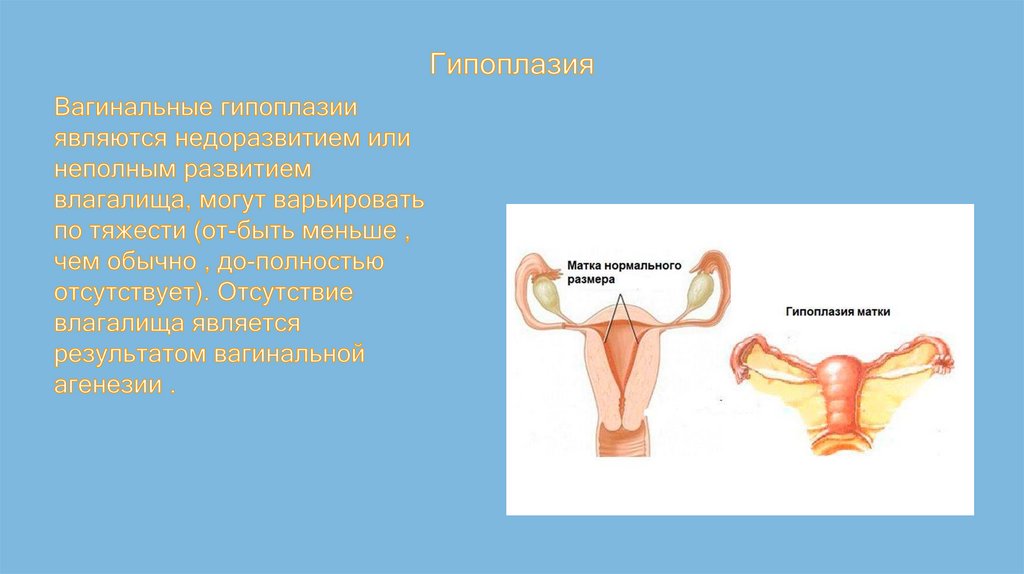 Гипоплазия

Вагинальные гипоплазии являются недоразвитием или неполным развитием влагалища, могут варьировать по тяжести (от-быть меньше , чем обычно , до-полностью отсутствует). Отсутствие влагалища является результатом вагинальной агенезии .

Матка нормального размера

Гипоплазия матки